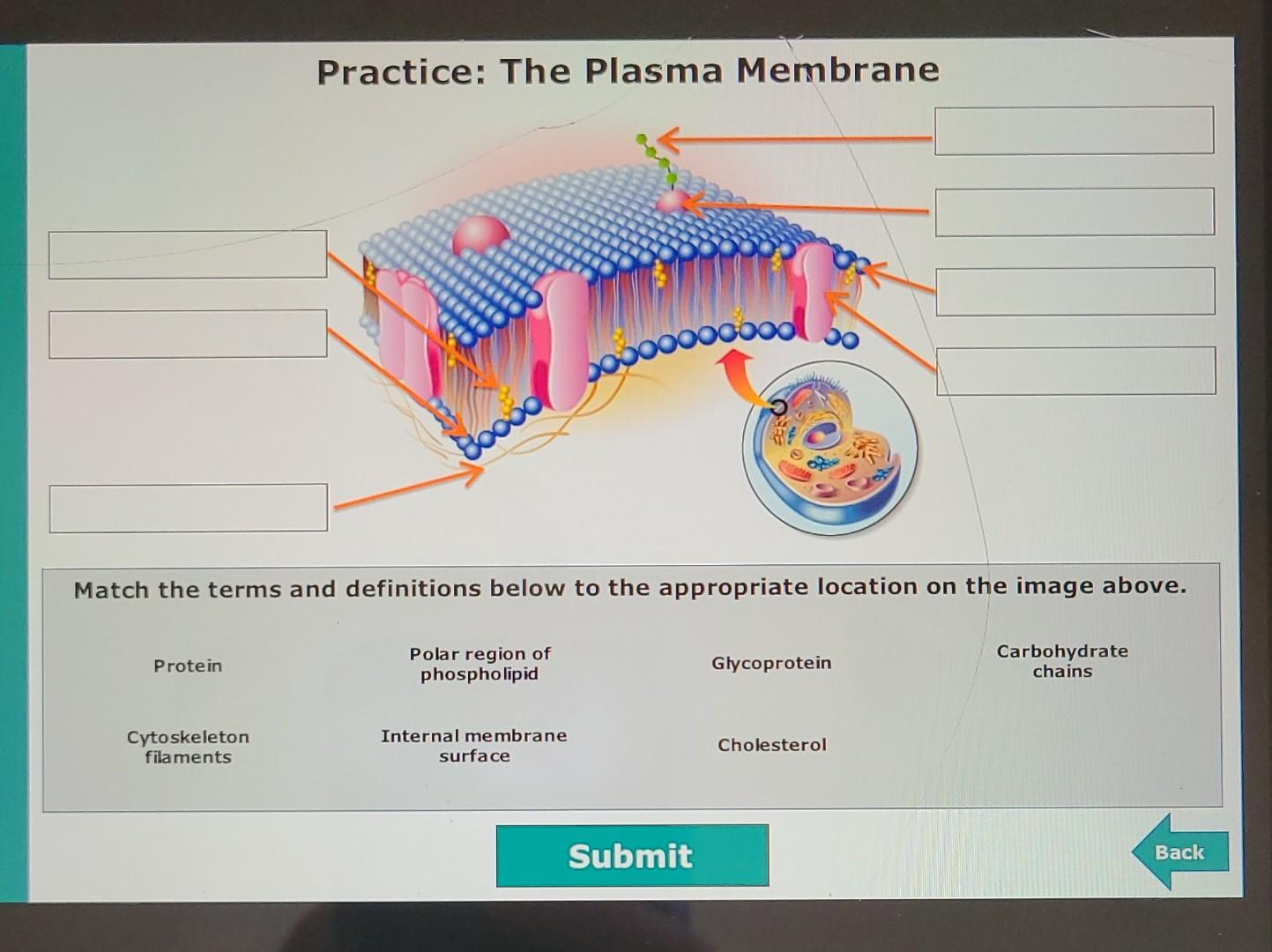 Practice: The Plasma Membrane

Match the terms and definitions below to the appropriate location on the image above.

Protein

Polar region of phospholipid

Glycoprotein

Carbohydrate chains

Cytoskeleton filaments

Internal membrane surface

Cholesterol

Submit

Back